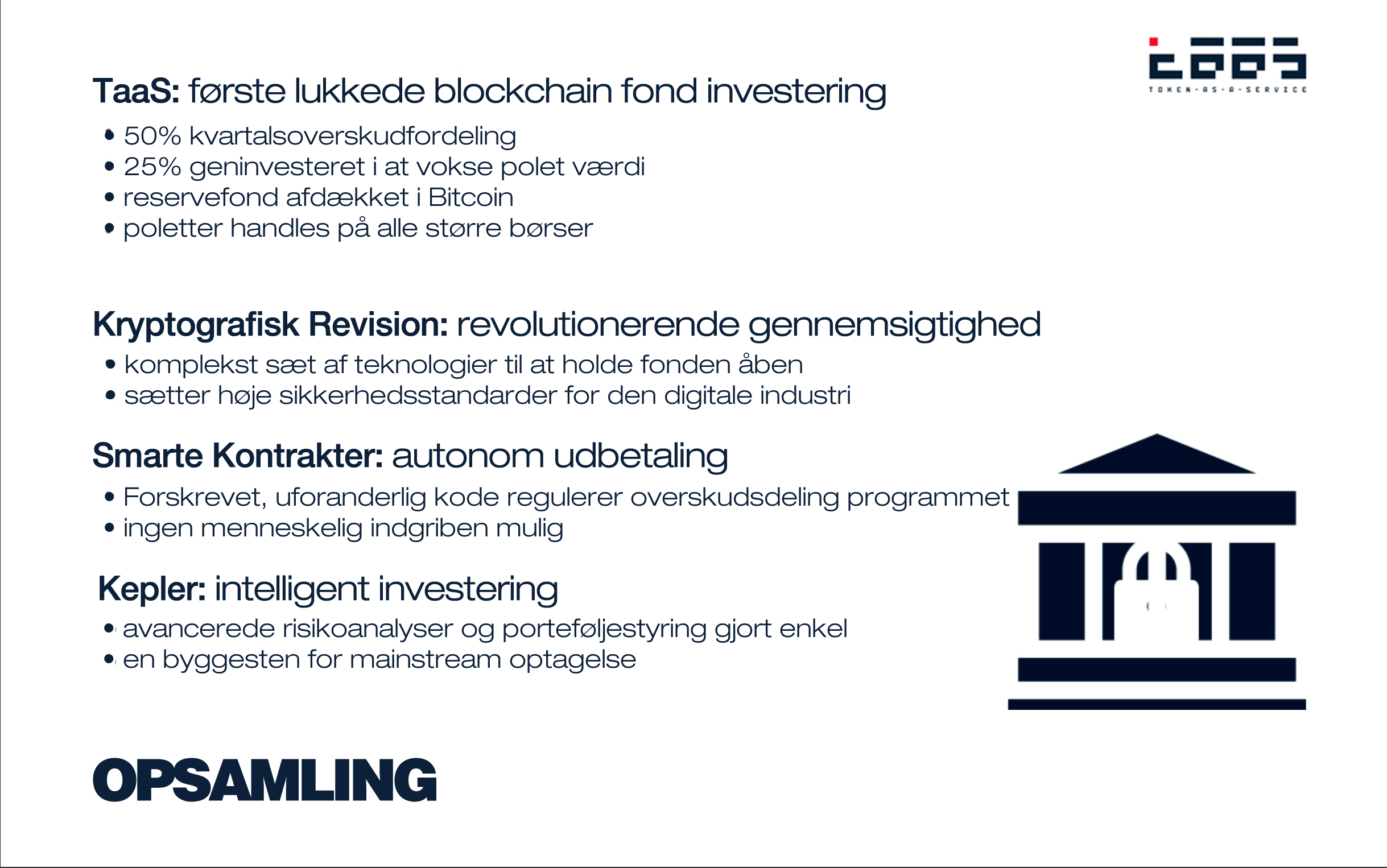 taas
TOKEN-AS-A-SERVICE

TaaS: første lukkede blockchain fond investering
• 50% kvartalsoverskudfordeling
• 25% geninvesteret i at vokse polet værdi
• reservefond afdækket i Bitcoin
• poletter handles på alle større børser

Kryptografisk Revision: revolutionerende gennemsigtighed
• komplekst sæt af teknologier til at holde fonden åben
• sætter høje sikkerhedsstandarder for den digitale industri

Smarte Kontrakter: autonom udbetaling
• Forskrevet, uforanderlig kode regulerer overskudsdeling programmet
• ingen menneskelig indgriben mulig

Kepler: intelligent investering
• avancerede risikoanalyser og porteføljestyring gjort enkel
• en byggesten for mainstream optagelse

OPSAMLING